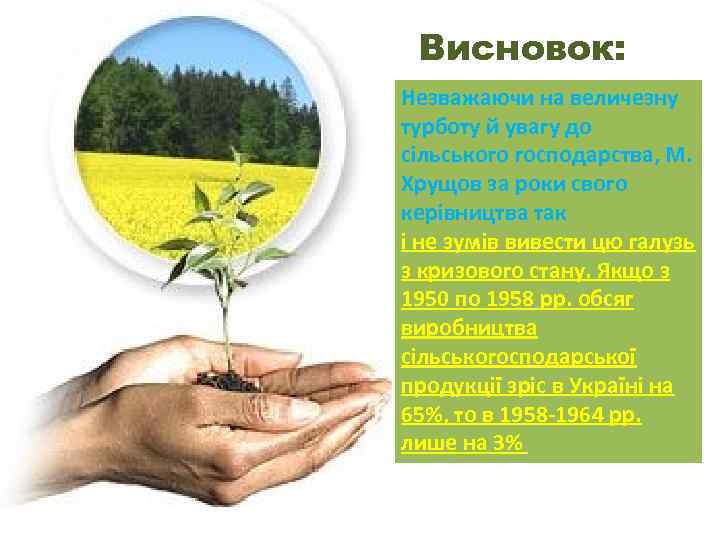 Висновок:

Незважаючи на величезну турботу й увагу до сільського господарства, М. Хрущов за роки свого керівництва так і не зумів вивести цю галузь з кризового стану. Якщо з 1950 по 1958 рр. обсяг виробництва сільськогосподарської продукції зріс в Україні на 65%, то в 1958-1964 рр. лише на 3%